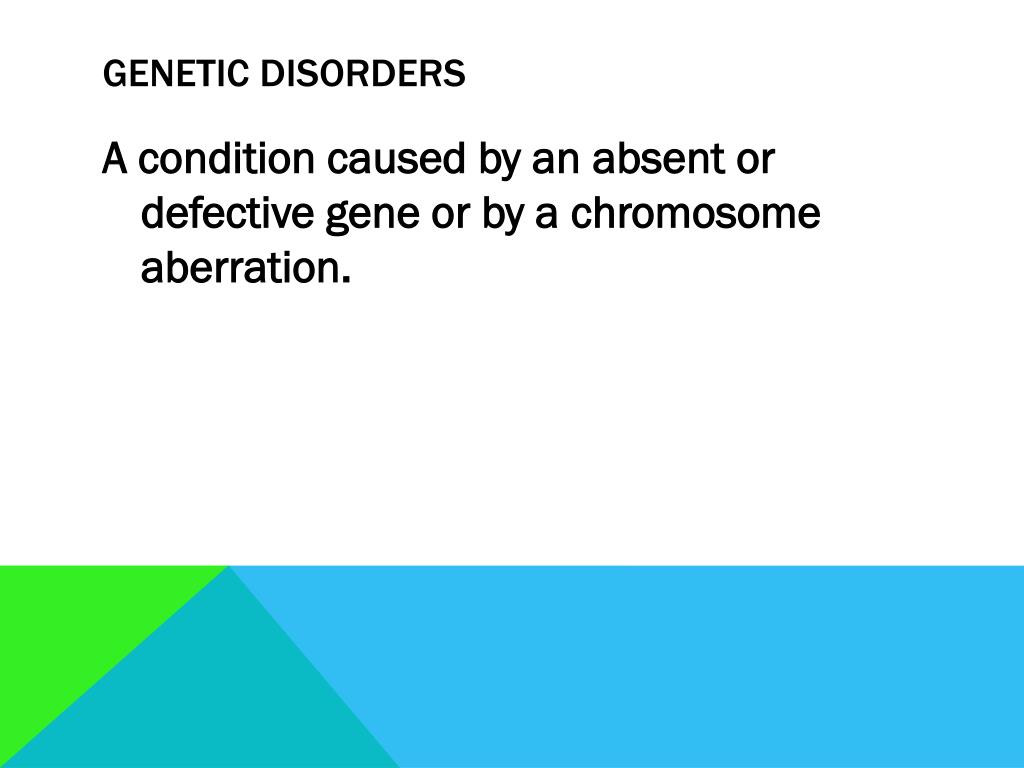 GENETIC DISORDERS

A condition caused by an absent or defective gene or by a chromosome aberration.